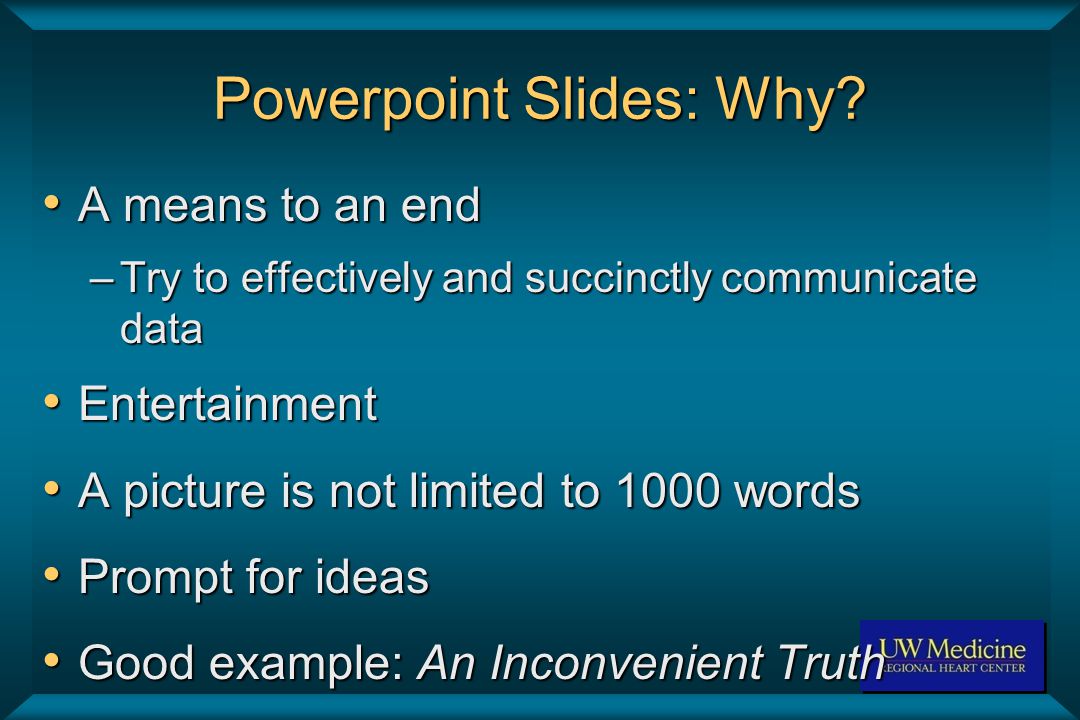 Powerpoint Slides: Why?

• A means to an end

– Try to effectively and succinctly communicate data

• Entertainment

• A picture is not limited to 1000 words

• Prompt for ideas

• Good example: An Inconvenient Truth

UW Medicine
REGIONAL HEART CENTER